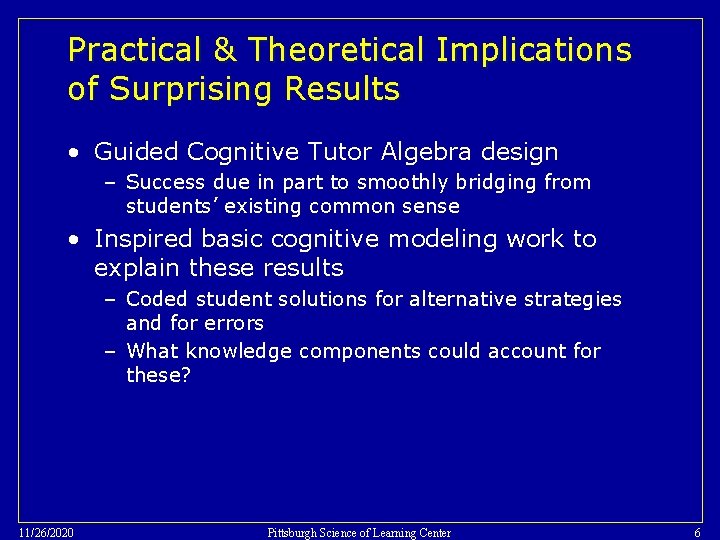 Practical & Theoretical Implications of Surprising Results

• Guided Cognitive Tutor Algebra design
– Success due in part to smoothly bridging from students' existing common sense

• Inspired basic cognitive modeling work to explain these results
– Coded student solutions for alternative strategies and for errors
– What knowledge components could account for these?

11/26/2020 Pittsburgh Science of Learning Center 6